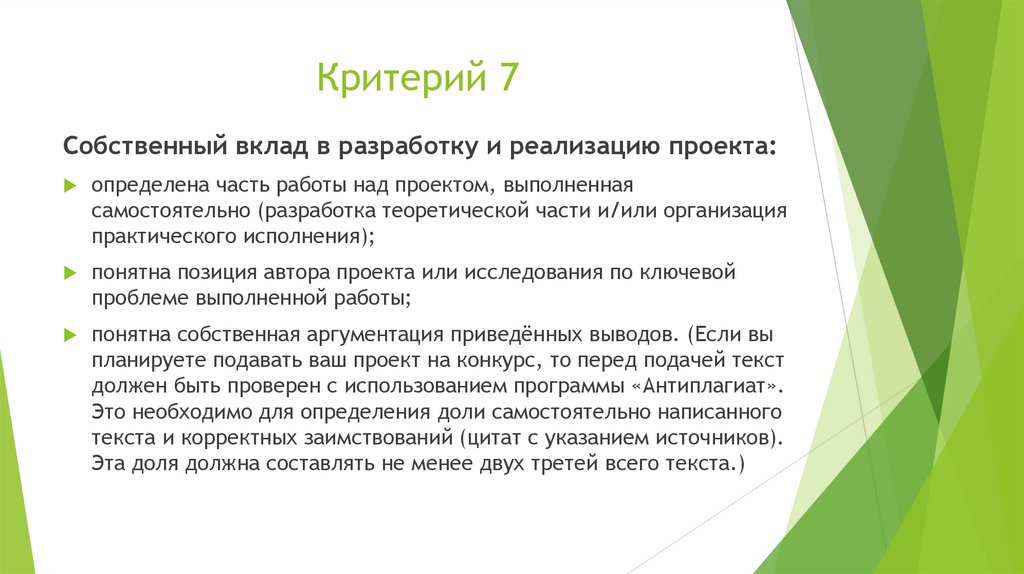 Критерий 7

Собственный вклад в разработку и реализацию проекта:

определена часть работы над проектом, выполненная самостоятельно (разработка теоретической части и/или организация практического исполнения);

понятна позиция автора проекта или исследования по ключевой проблеме выполненной работы;

понятна собственная аргументация приведённых выводов. (Если вы планируете подавать ваш проект на конкурс, то перед подачей текст должен быть проверен с использованием программы «Антиплагиат». Это необходимо для определения доли самостоятельно написанного текста и корректных заимствований (цитат с указанием источников). Эта доля должна составлять не менее двух третей всего текста.)